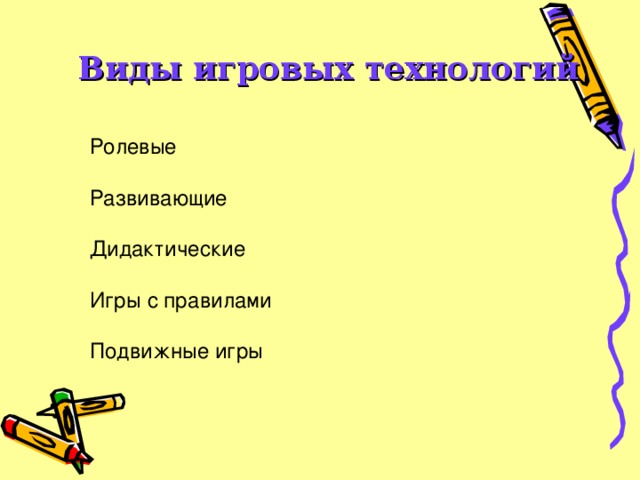 Виды игровых технологий

Ролевые

Развивающие

Дидактические

Игры с правилами

Подвижные игры